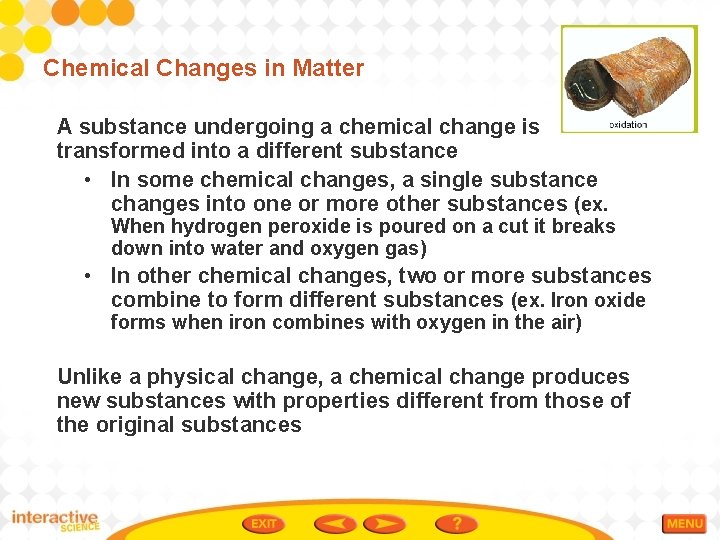 Chemical Changes in Matter

oxidation

A substance undergoing a chemical change is transformed into a different substance

• In some chemical changes, a single substance changes into one or more other substances (ex. When hydrogen peroxide is poured on a cut it breaks down into water and oxygen gas)

• In other chemical changes, two or more substances combine to form different substances (ex. Iron oxide forms when iron combines with oxygen in the air)

Unlike a physical change, a chemical change produces new substances with properties different from those of the original substances

interactive SCIENCE

EXIT

?

MENU